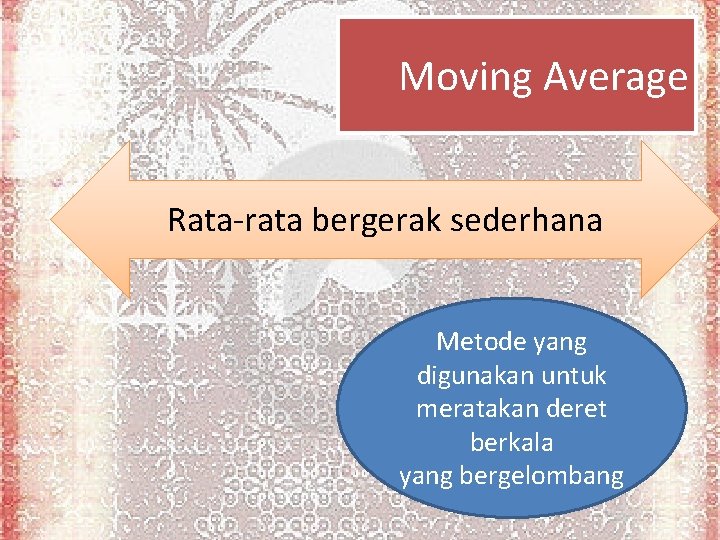 Moving Average

Rata-rata bergerak sederhana

Metode yang digunakan untuk meratakan deret berkala yang bergelombang